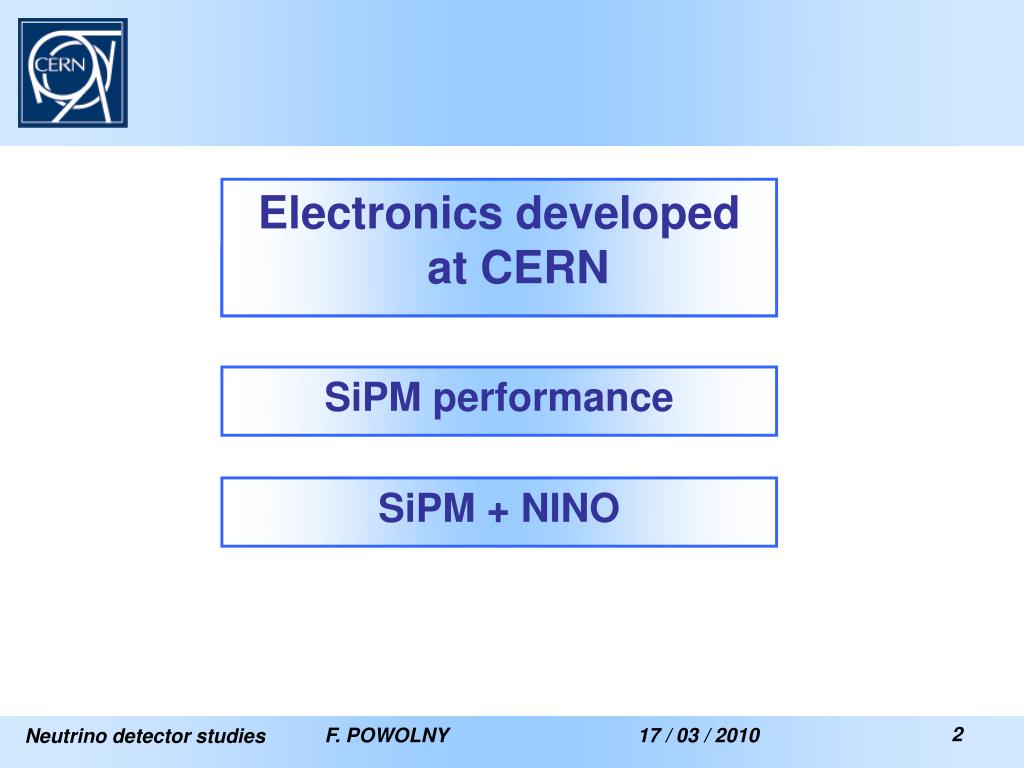 CERN

Electronics developed at CERN

SiPM performance

SiPM + NINO

Neutrino detector studies F. POWOLNY 17 / 03 / 2010 2